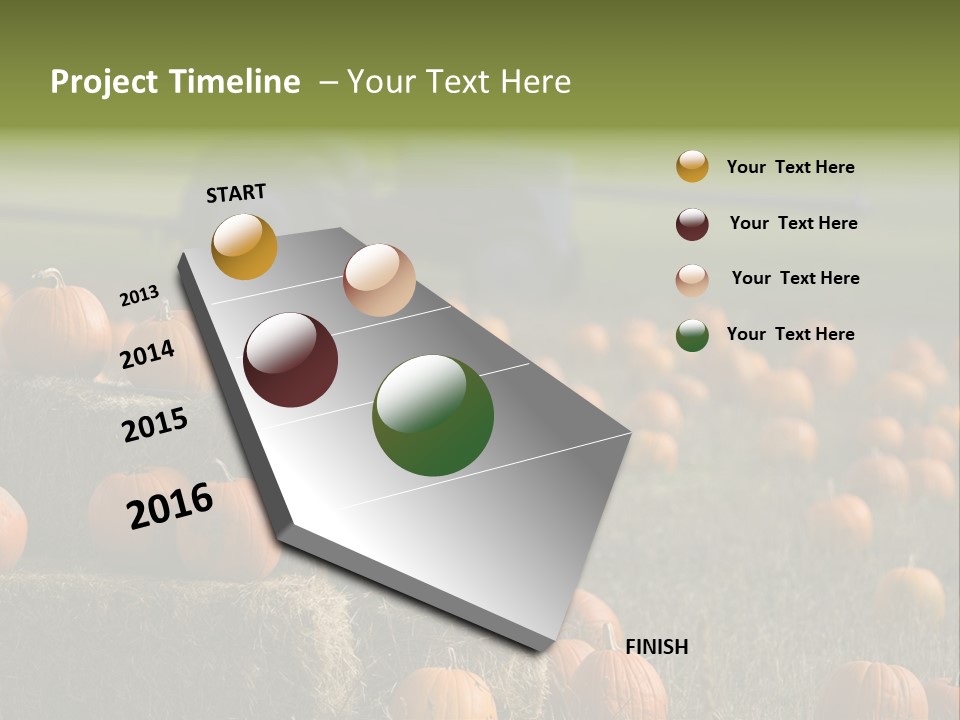 Project Timeline – Your Text Here

START

2013

2014

2015

2016

FINISH

Your Text Here

Your Text Here

Your Text Here

Your Text Here